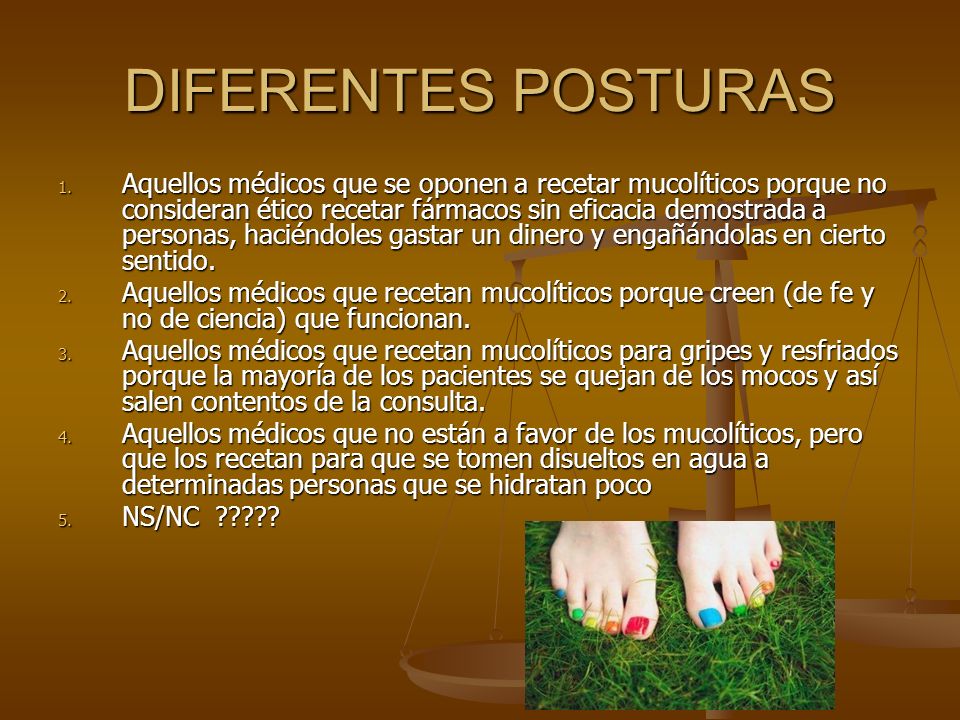 DIFERENTES POSTURAS

1. Aquellos médicos que se oponen a recetar mucolíticos porque no consideran ético recetar fármacos sin eficacia demostrada a personas, haciéndoles gastar un dinero y engañándolas en cierto sentido.
2. Aquellos médicos que recetan mucolíticos porque creen (de fe y no de ciencia) que funcionan.
3. Aquellos médicos que recetan mucolíticos para gripes y resfriados porque la mayoría de los pacientes se quejan de los mocos y así salen contentos de la consulta.
4. Aquellos médicos que no están a favor de los mucolíticos, pero que los recetan para que se tomen disueltos en agua a determinadas personas que se hidratan poco
5. NS/NC ?????